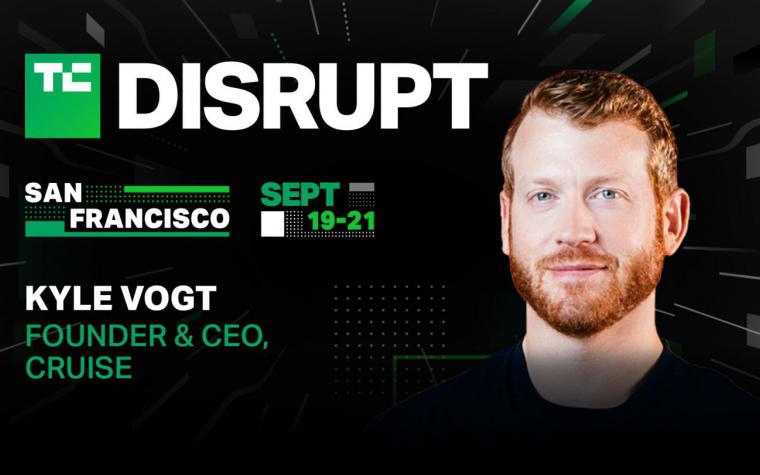 TC DISRUPT

SAN FRANCISCO

SEPT 19-21

KYLE VOGT
FOUNDER & CEO, CRUISE